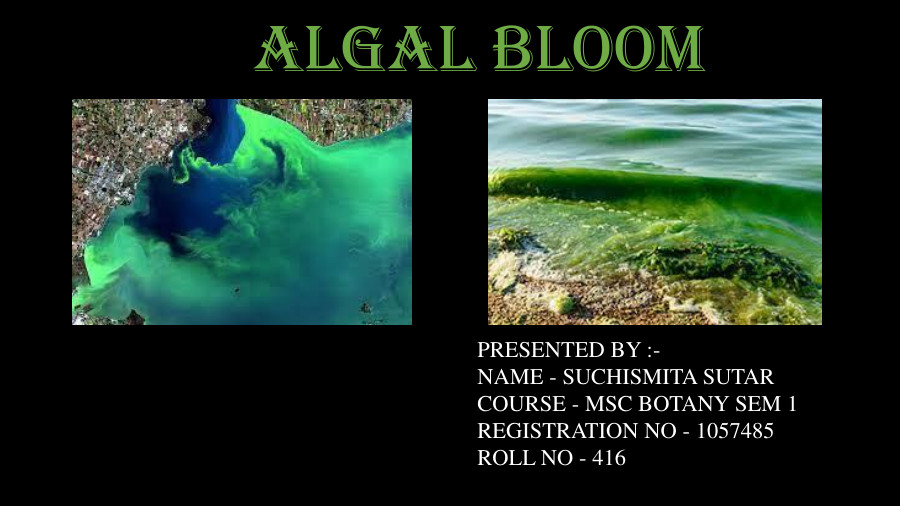 ALGAL BLOOM

PRESENTED BY :-
NAME - SUCHISMITA SUTAR
COURSE - MSC BOTANY SEM 1
REGISTRATION NO - 1057485
ROLL NO - 416